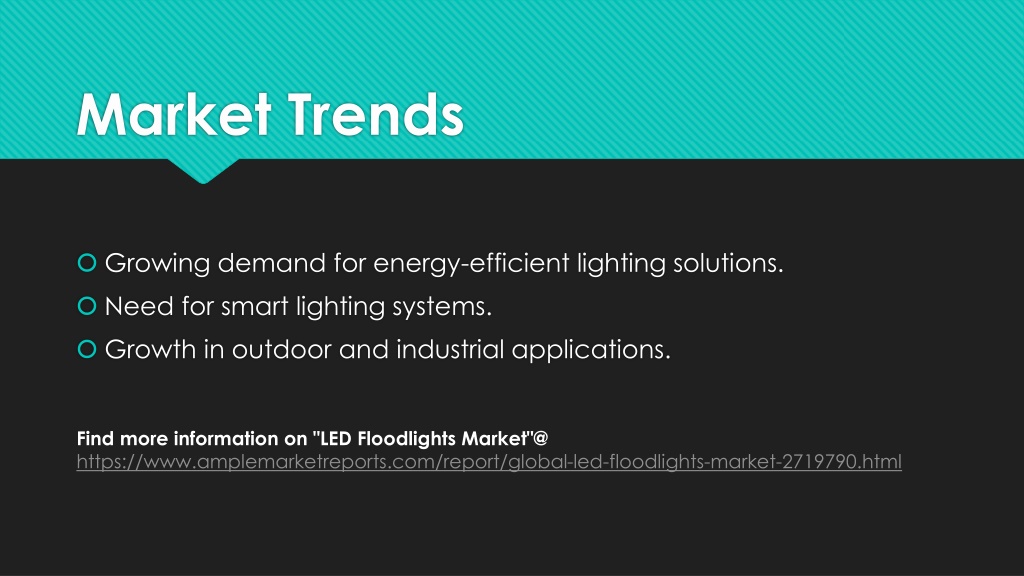 Market Trends

Growing demand for energy-efficient lighting solutions.
Need for smart lighting systems.
Growth in outdoor and industrial applications.

Find more information on "LED Floodlights Market"@
https://www.amplemarketreports.com/report/global-led-floodlights-market-2719790.html